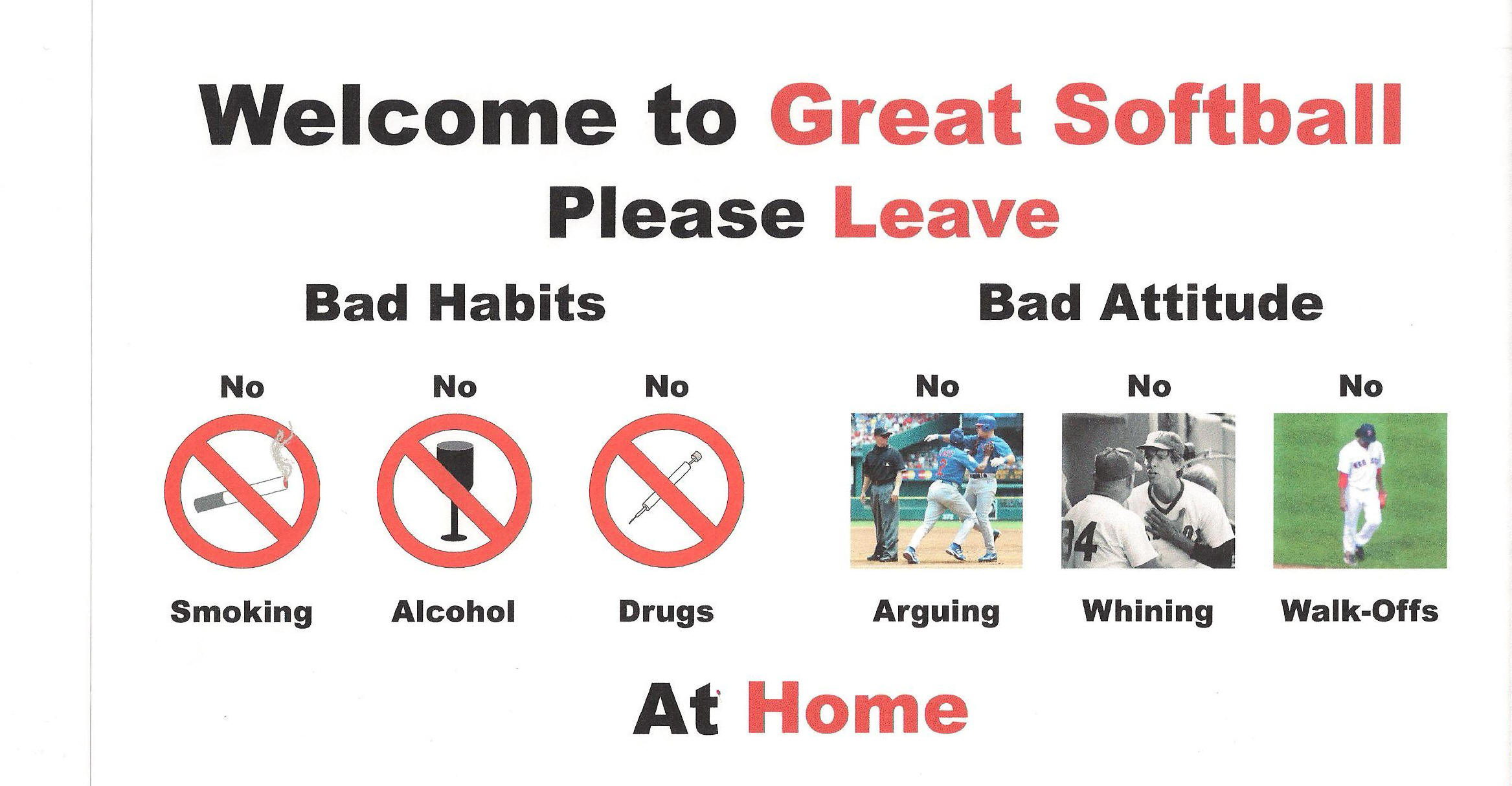 Welcome to Great Softball
Please Leave

Bad Habits

No
Smoking

No
Alcohol

No
Drugs

Bad Attitude

No
Arguing

No
Whining

No
Walk-Offs

At Home